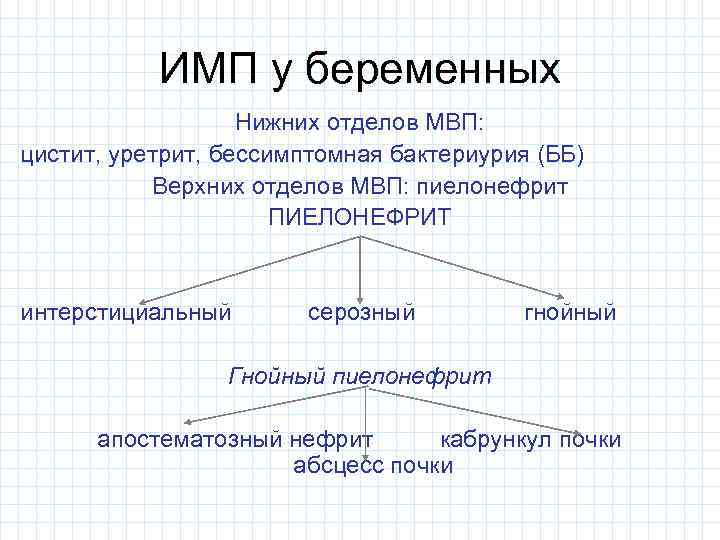 ИМП у беременных

Нижних отделов МВП:
цистит, уретрит, бессимптомная бактериурия (ББ)
Верхних отделов МВП: пиелонефрит
ПИЕЛОНЕФРИТ

интерстициальный серозный гнойный

Гнойный пиелонефрит

апостематозный нефрит кабрункул почки
абсцесс почки